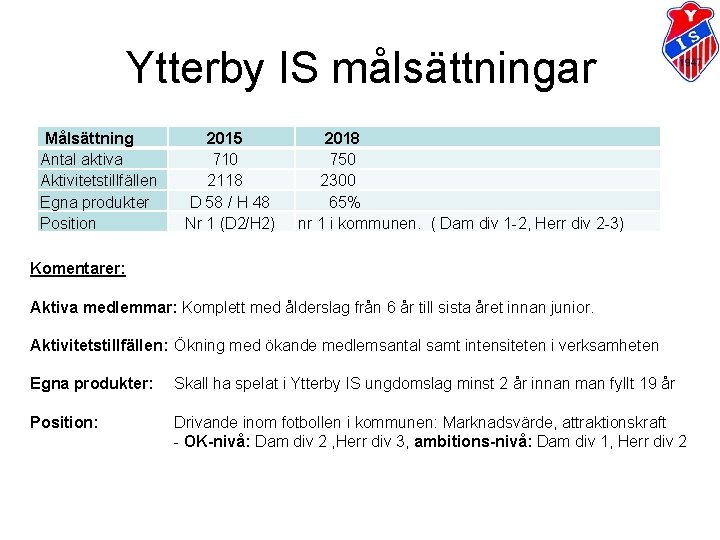 Y
IS
1947

Ytterby IS målsättningar

| Målsättning | 2015 | 2018 |
|---|---|---|
| Antal aktiva | 710 | 750 |
| Aktivitetstillfällen | 2118 | 2300 |
| Egna produkter | D 58 / H 48 | 65% |
| Position | Nr 1 (D2/H2) | nr 1 i kommunen. ( Dam div 1-2, Herr div 2-3) |

Komentarer:

Aktiva medlemmar: Komplett med ålderslag från 6 år till sista året innan junior.

Aktivitetstillfällen: Ökning med ökande medlemsantal samt intensiteten i verksamheten

Egna produkter: Skall ha spelat i Ytterby IS ungdomslag minst 2 år innan man fyllt 19 år

Position: Drivande inom fotbollen i kommunen: Marknadsvärde, attraktionskraft
- OK-nivå: Dam div 2 ,Herr div 3, ambitions-nivå: Dam div 1, Herr div 2